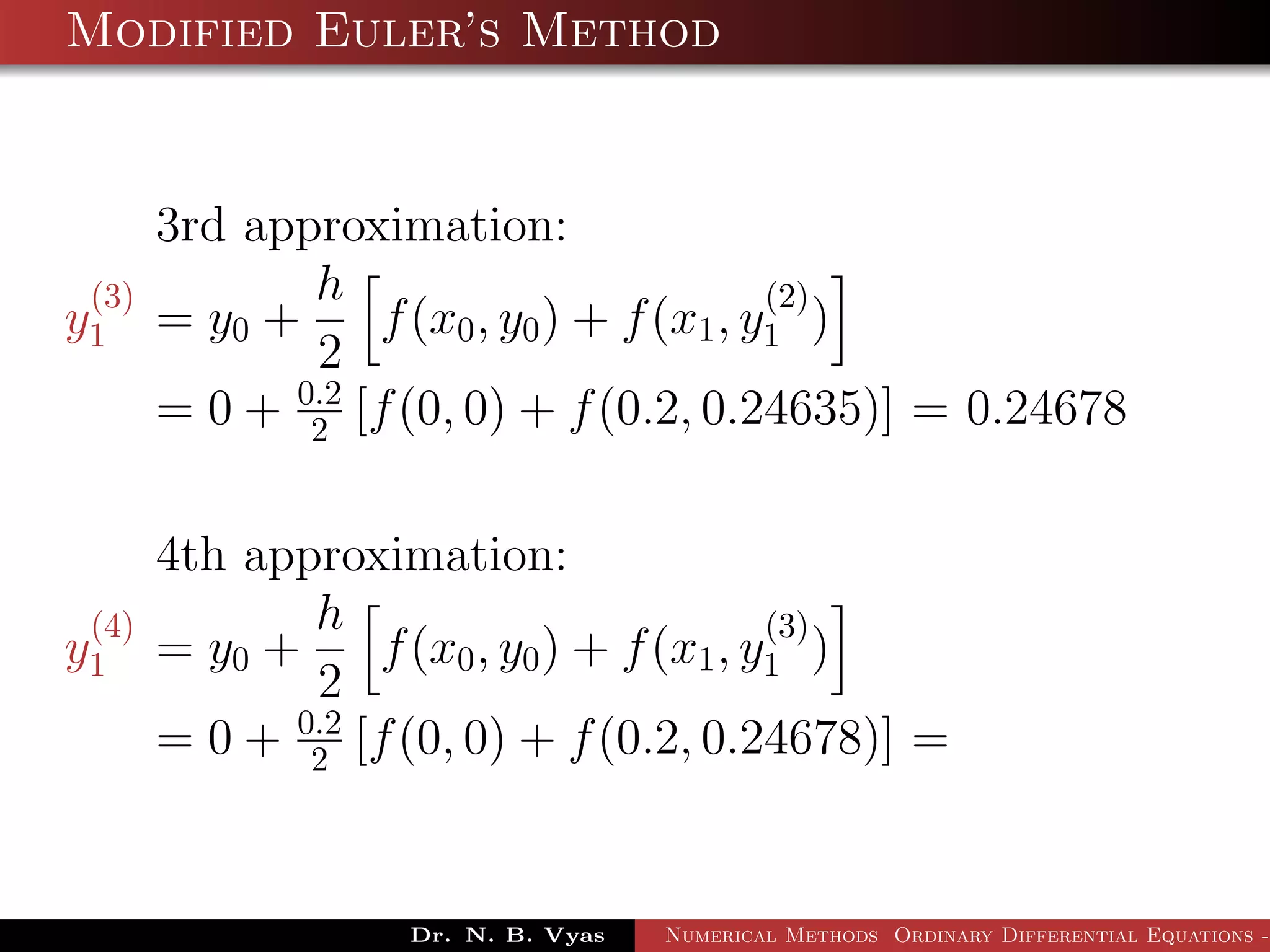 Modified Euler's Method

3rd approximation:

$y_1^{(3)} = y_0 + \frac{h}{2}\left[f(x_0, y_0) + f(x_1, y_1^{(2)})\right]$
$= 0 + \frac{0.2}{2}[f(0,0) + f(0.2, 0.24635)] = 0.24678$

4th approximation:

$y_1^{(4)} = y_0 + \frac{h}{2}\left[f(x_0, y_0) + f(x_1, y_1^{(3)})\right]$
$= 0 + \frac{0.2}{2}[f(0,0) + f(0.2, 0.24678)] =$

Dr. N. B. Vyas Numerical Methods Ordinary Differential Equations -